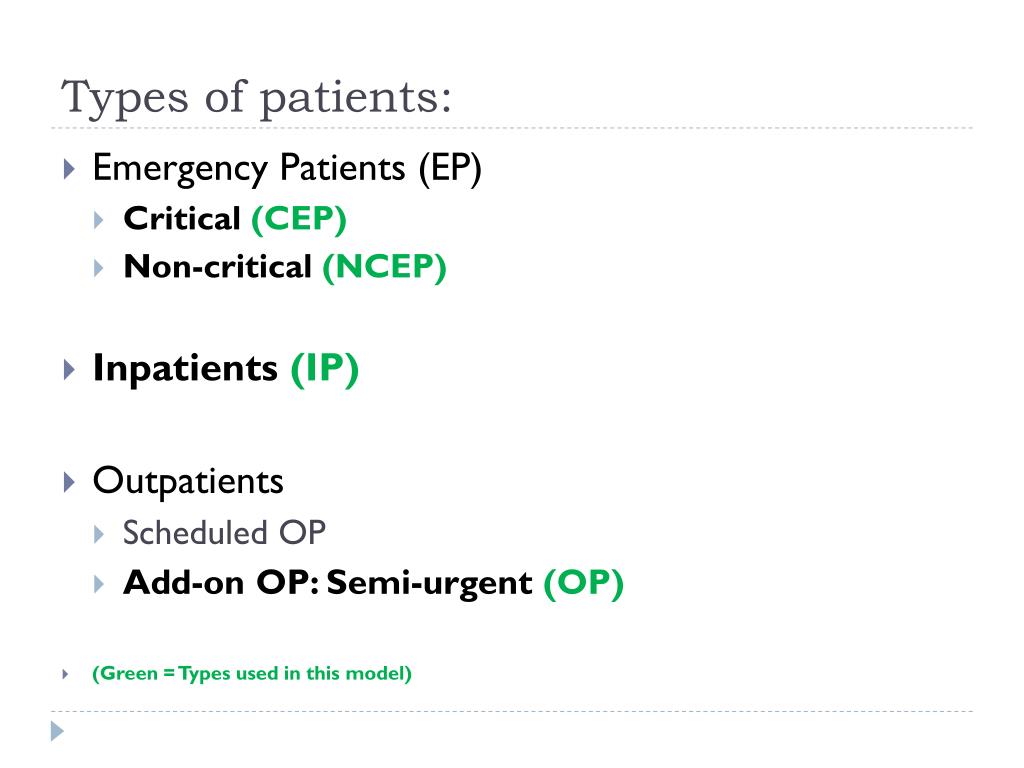 Types of patients:

Emergency Patients (EP)

Critical (CEP)

Non-critical (NCEP)

Inpatients (IP)

Outpatients

Scheduled OP

Add-on OP: Semi-urgent (OP)

(Green = Types used in this model)